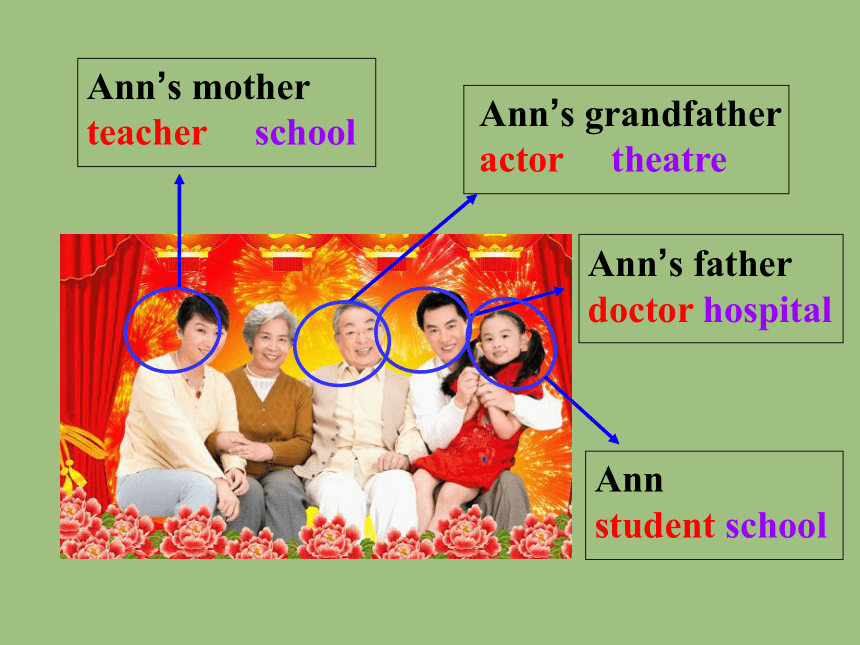 Ann's mother
teacher school

Ann's grandfather
actor theatre

Ann's father
doctor hospital

Ann
student school